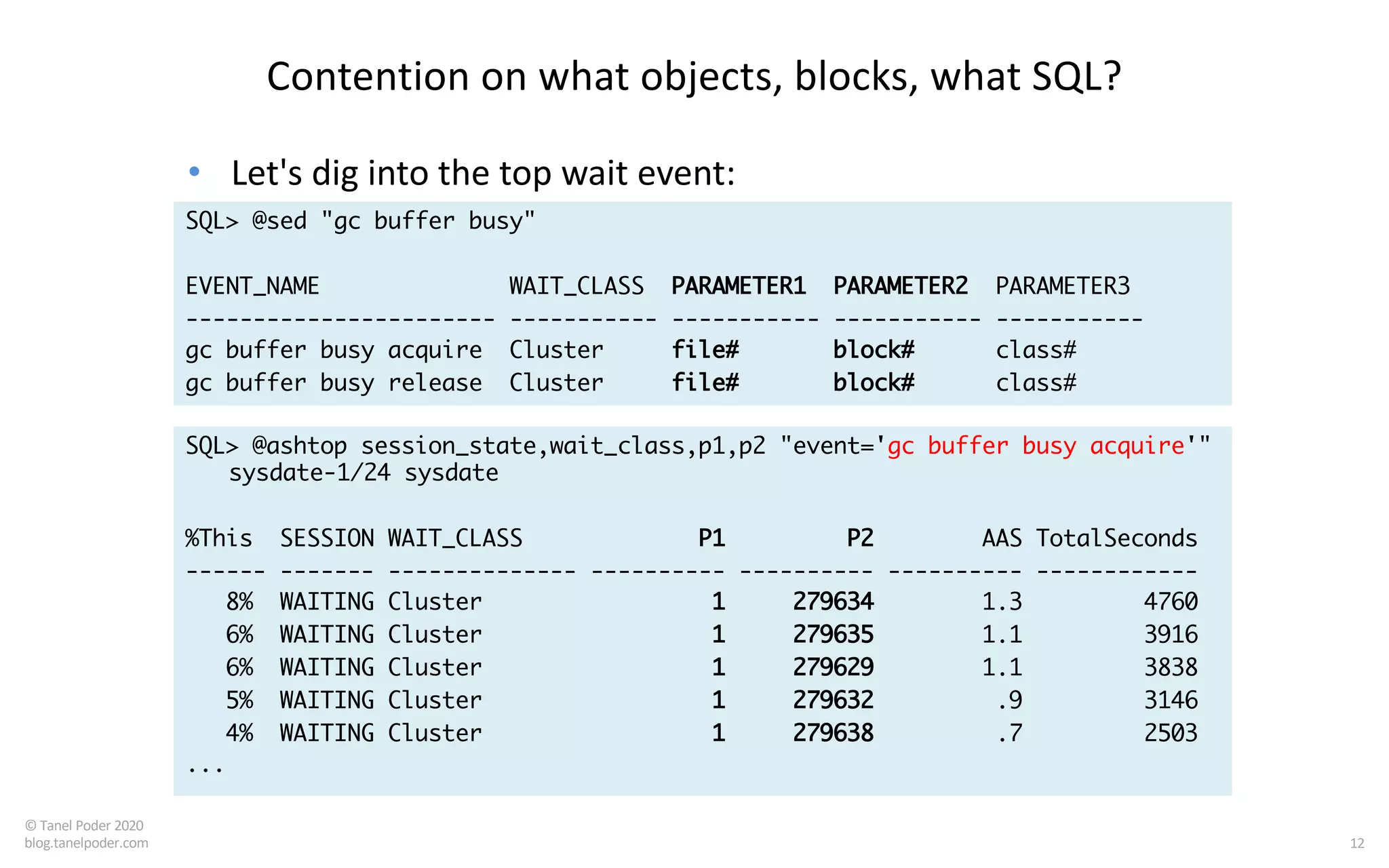 Contention on what objects, blocks, what SQL?

• Let's dig into the top wait event:

SQL> @sed "gc buffer busy"

| EVENT_NAME | WAIT_CLASS | PARAMETER1 | PARAMETER2 | PARAMETER3 |
|---|---|---|---|---|
| gc buffer busy acquire | Cluster | file# | block# | class# |
| gc buffer busy release | Cluster | file# | block# | class# |

SQL> @ashtop session_state,wait_class,p1,p2 "event='gc buffer busy acquire'" sysdate-1/24 sysdate

| %This | SESSION | WAIT_CLASS | P1 | P2 | AAS | TotalSeconds |
|---|---|---|---|---|---|---|
| 8% | WAITING | Cluster | 1 | 279634 | 1.3 | 4760 |
| 6% | WAITING | Cluster | 1 | 279635 | 1.1 | 3916 |
| 6% | WAITING | Cluster | 1 | 279629 | 1.1 | 3838 |
| 5% | WAITING | Cluster | 1 | 279632 | .9 | 3146 |
| 4% | WAITING | Cluster | 1 | 279638 | .7 | 2503 |

...

© Tanel Poder 2020
blog.tanelpoder.com

12